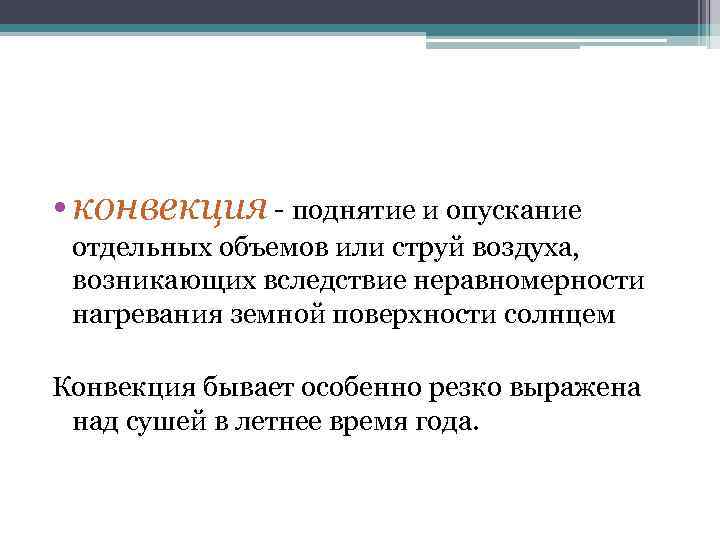 • конвекция - поднятие и опускание отдельных объемов или струй воздуха, возникающих вследствие неравномерности нагревания земной поверхности солнцем

Конвекция бывает особенно резко выражена над сушей в летнее время года.